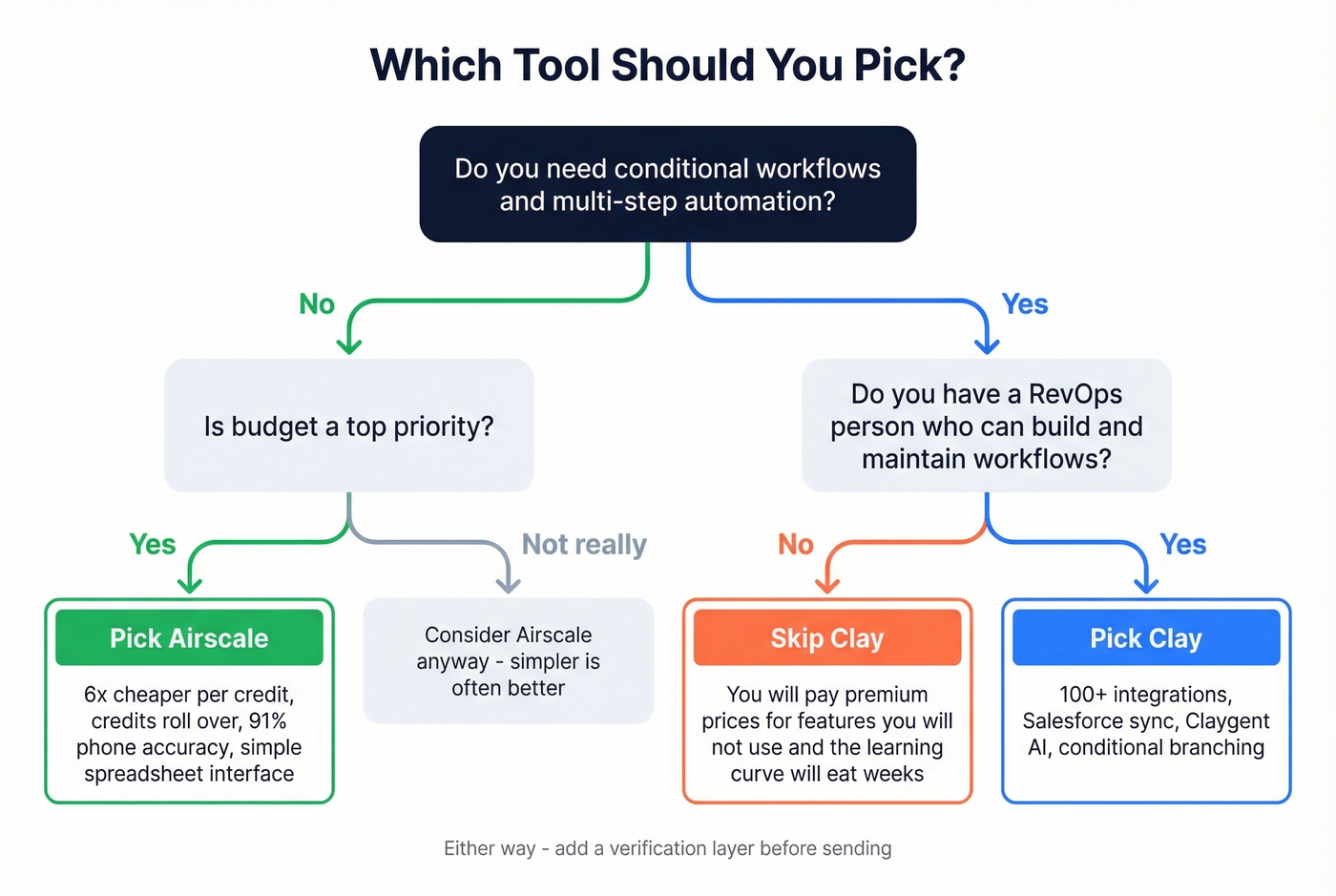 Which Tool Should You Pick?

Do you need conditional workflows and multi-step automation?

No

Yes

Is budget a top priority?

Do you have a RevOps person who can build and maintain workflows?

Yes

Not really

No

Yes

Pick Airscale

6x cheaper per credit, credits roll over, 91% phone accuracy, simple spreadsheet interface

Consider Airscale anyway - simpler is often better

Skip Clay

You will pay premium prices for features you will not use and the learning curve will eat weeks

Pick Clay

100+ integrations, Salesforce sync, Claygent AI, conditional branching

Either way - add a verification layer before sending